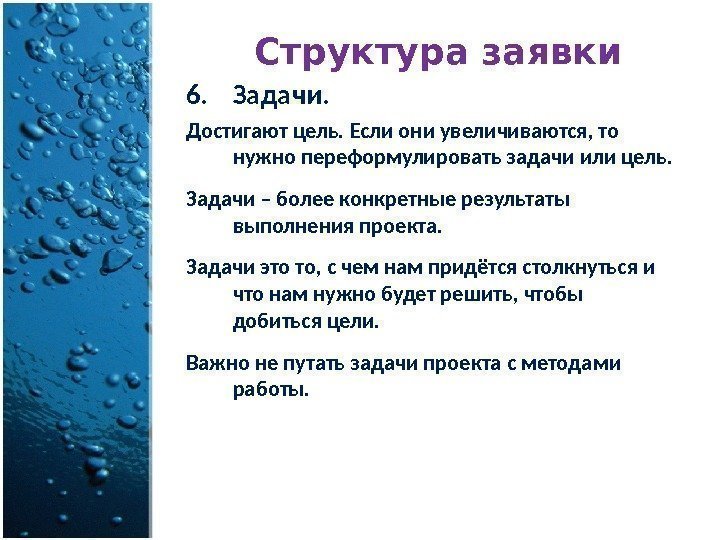 Структура заявки

6. Задачи.

Достигают цель. Если они увеличиваются, то нужно переформулировать задачи или цель.

Задачи – более конкретные результаты выполнения проекта.

Задачи это то, с чем нам придётся столкнуться и что нам нужно будет решить, чтобы добиться цели.

Важно не путать задачи проекта с методами работы.